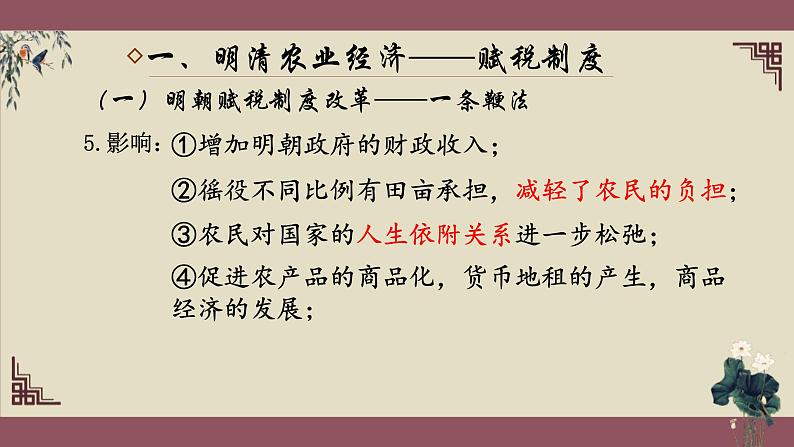 ◇一、明清农业经济——赋税制度

（一）明朝赋税制度改革——一条鞭法

5.影响：①增加明朝政府的财政收入；

②徭役不同比例有田亩承担，减轻了农民的负担；

③农民对国家的人生依附关系进一步松弛；

④促进农产品的商品化，货币地租的产生，商品经济的发展；